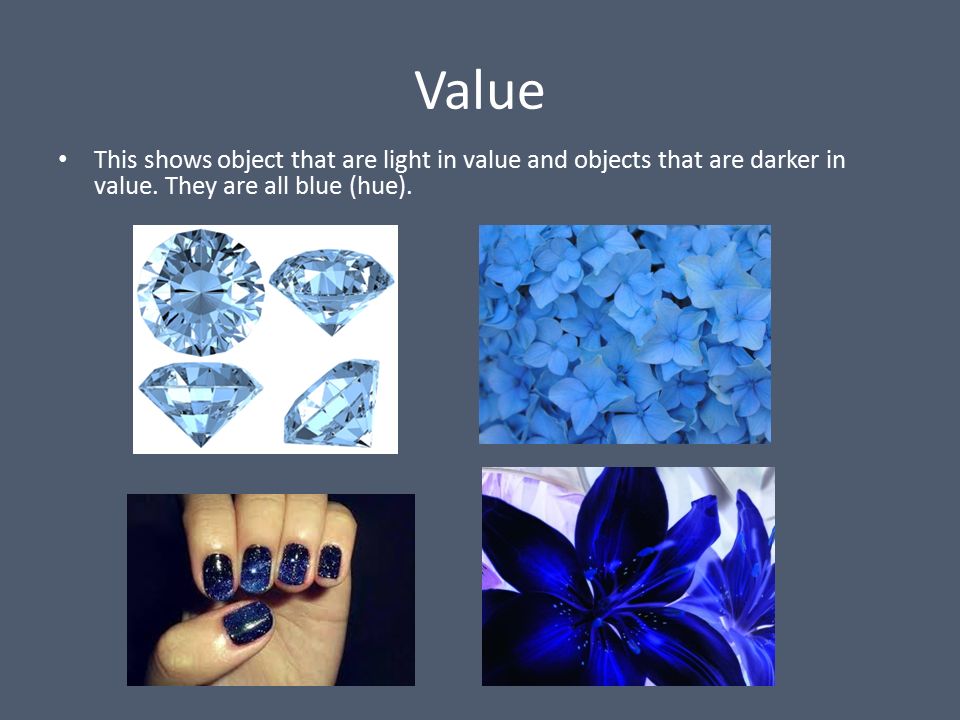 Value

• This shows object that are light in value and objects that are darker in value. They are all blue (hue).